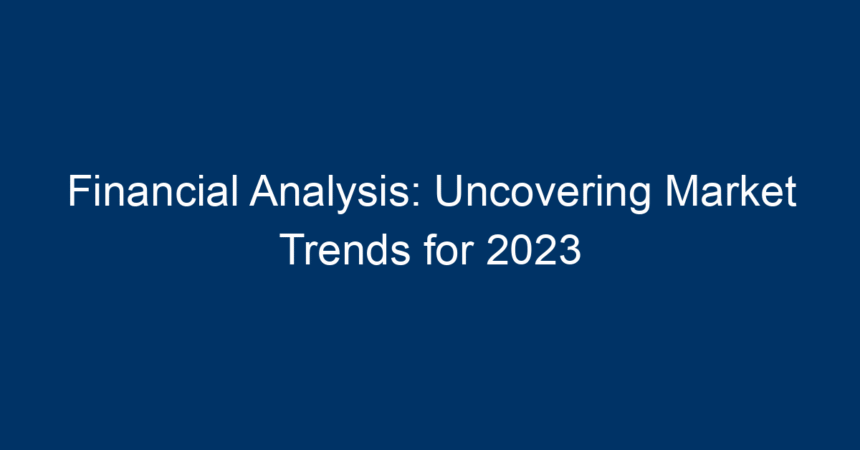 Financial Analysis: Uncovering Market Trends for 2023